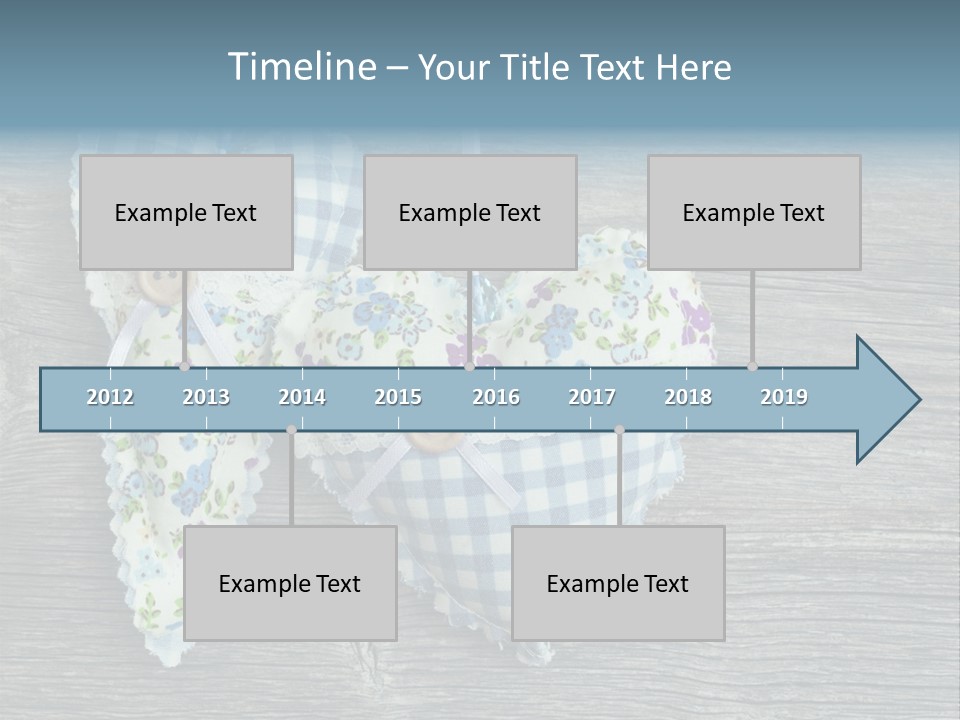 Timeline – Your Title Text Here

Example Text

Example Text

Example Text

2012 2013 2014 2015 2016 2017 2018 2019

Example Text

Example Text